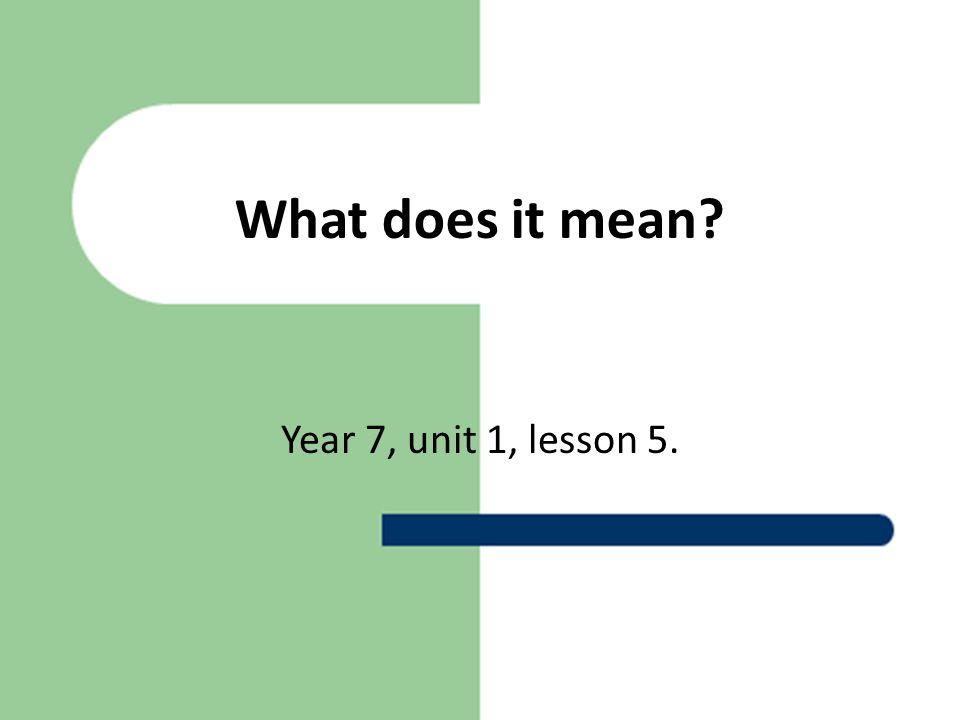 What does it mean?

Year 7, unit 1, lesson 5.